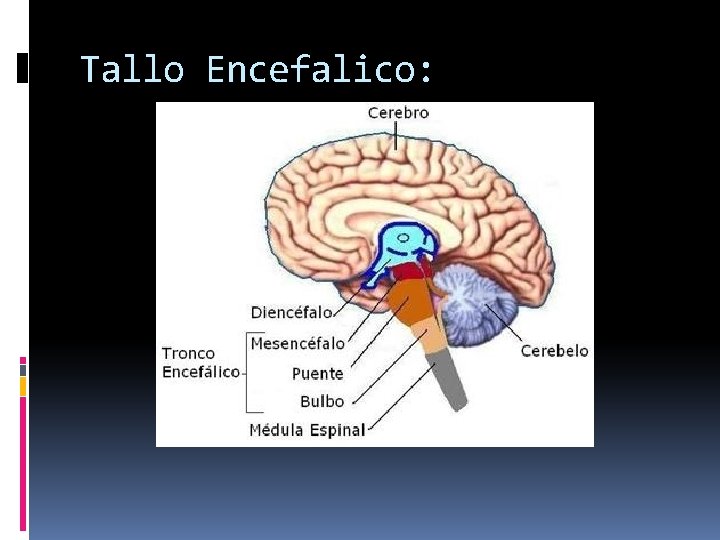 Tallo Encefalico:

Cerebro

Diencéfalo

Tronco Encefálico

Mesencéfalo

Puente

Bulbo

Médula Espinal

Cerebelo